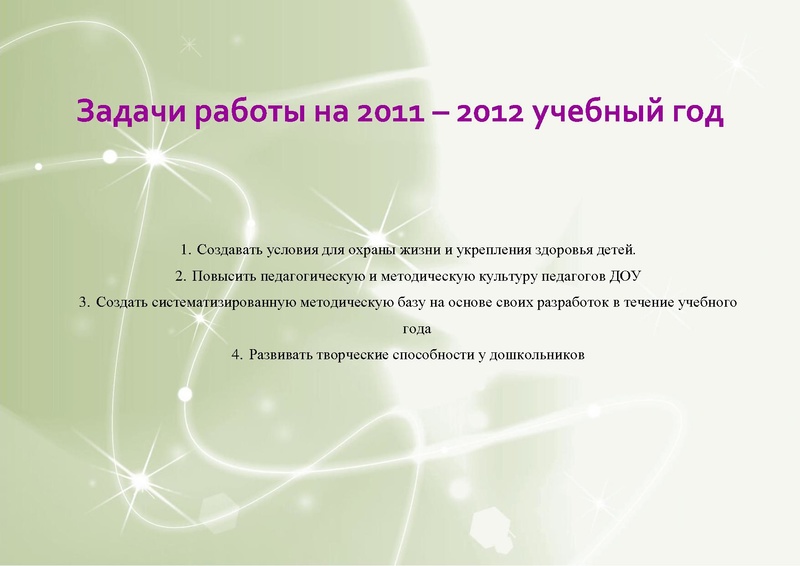 Задачи работы на 2011 – 2012 учебный год

1. Создавать условия для охраны жизни и укрепления здоровья детей.

2. Повысить педагогическую и методическую культуру педагогов ДОУ

3. Создать систематизированную методическую базу на основе своих разработок в течение учебного года

4. Развивать творческие способности у дошкольников